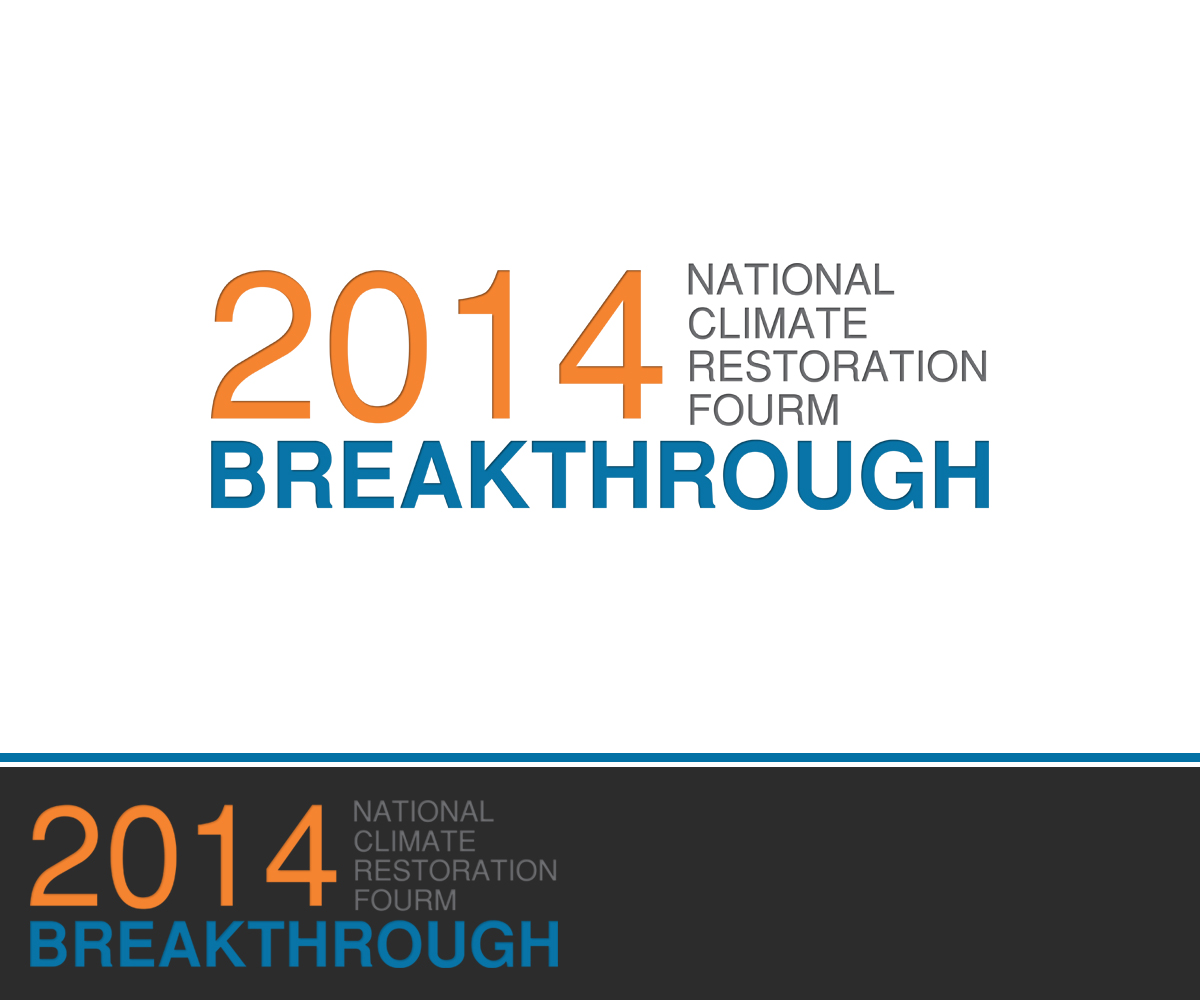 2014 NATIONAL CLIMATE RESTORATION FOURM
BREAKTHROUGH

2014 NATIONAL CLIMATE RESTORATION FOURM
BREAKTHROUGH